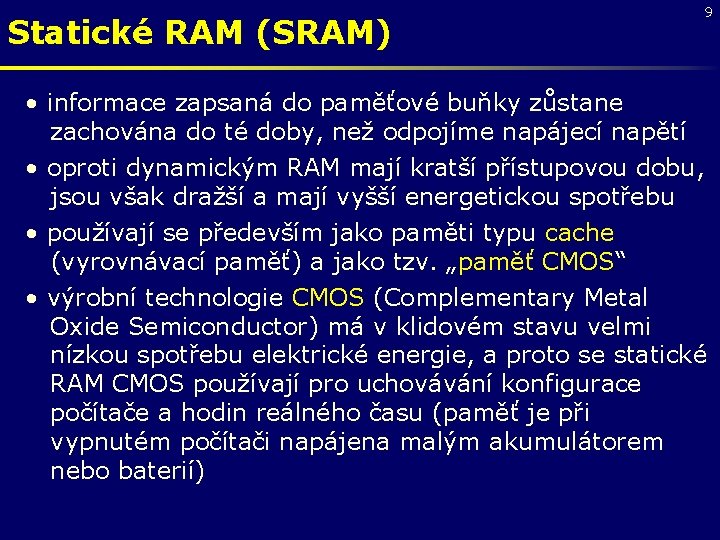 9

Statické RAM (SRAM)

• informace zapsaná do paměťové buňky zůstane zachována do té doby, než odpojíme napájecí napětí

• oproti dynamickým RAM mají kratší přístupovou dobu, jsou však dražší a mají vyšší energetickou spotřebu

• používají se především jako paměti typu cache (vyrovnávací paměť) a jako tzv. „paměť CMOS“

• výrobní technologie CMOS (Complementary Metal Oxide Semiconductor) má v klidovém stavu velmi nízkou spotřebu elektrické energie, a proto se statické RAM CMOS používají pro uchovávání konfigurace počítače a hodin reálného času (paměť je při vypnutém počítači napájena malým akumulátorem nebo baterií)